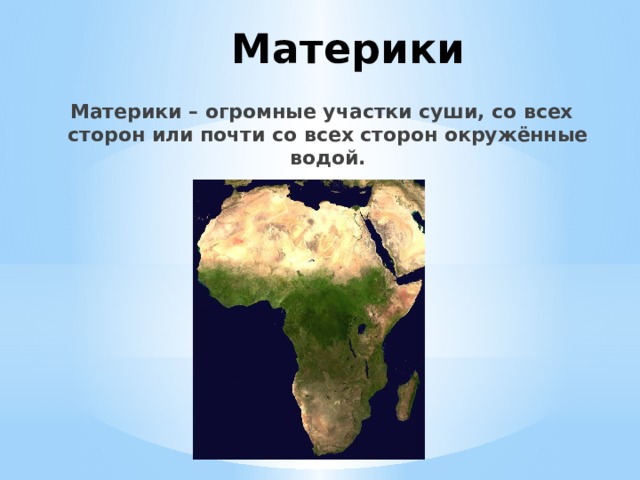 Материки

Материки – огромные участки суши, со всех сторон или почти со всех сторон окружённые водой.